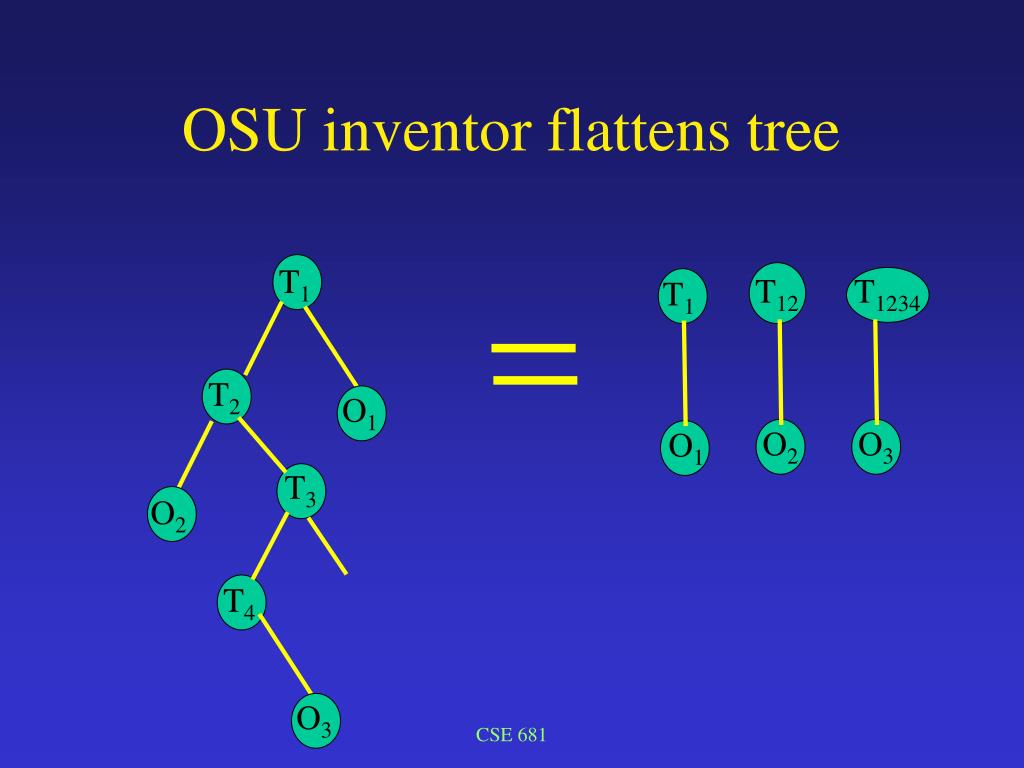 OSU inventor flattens tree

$T_1$

$T_2$

$O_1$

$O_2$

$T_3$

$T_4$

$O_3$

=

$T_1$

$T_{12}$

$T_{1234}$

$O_1$

$O_2$

$O_3$

CSE 681